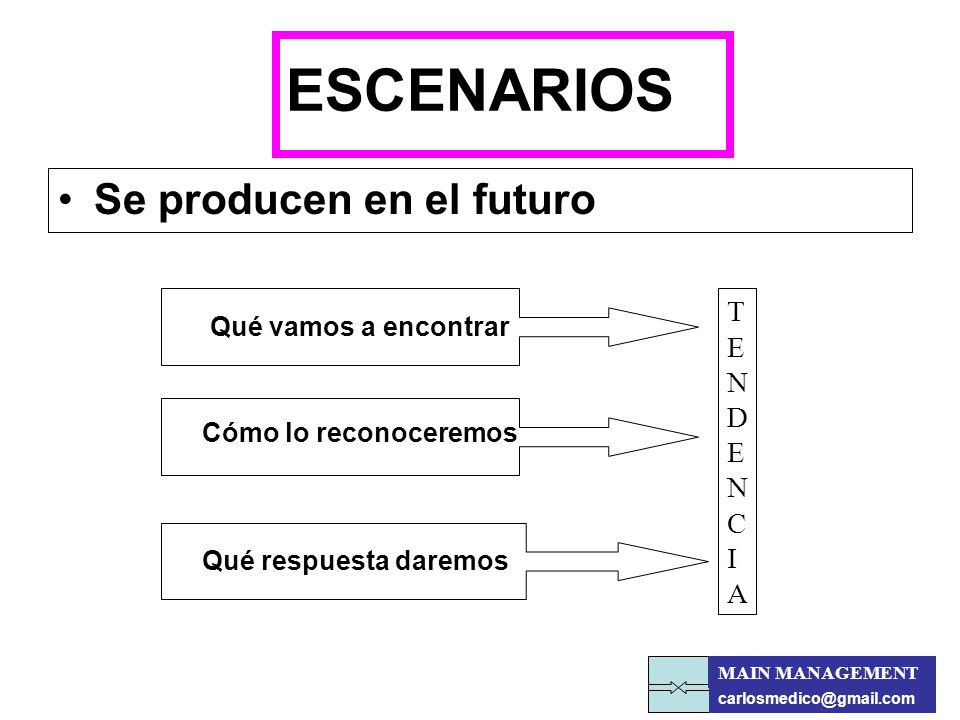 ESCENARIOS

• Se producen en el futuro

Qué vamos a encontrar

Cómo lo reconoceremos

Qué respuesta daremos

T
E
N
D
E
N
C
I
A

MAIN MANAGEMENT
carlosmedico@gmail.com